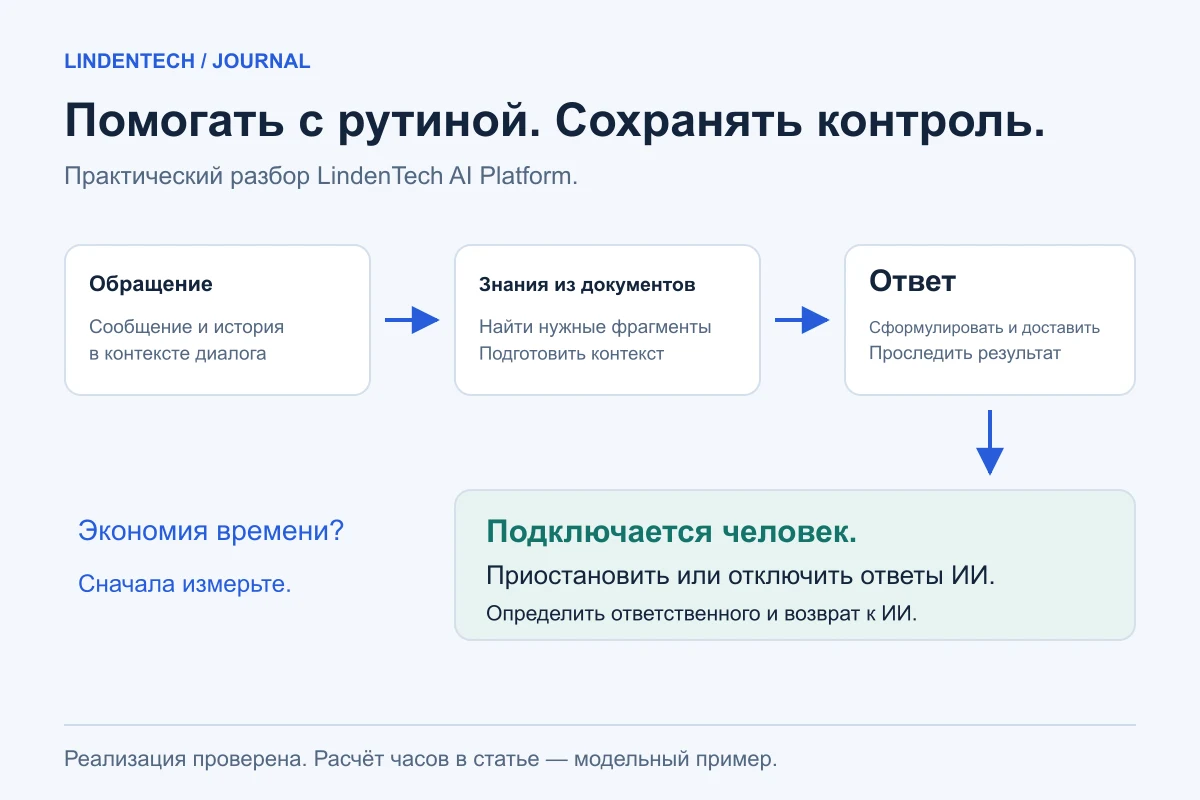 LINDENTECH / JOURNAL

Помогать с рутиной. Сохранять контроль.

Практический разбор LindenTech AI Platform.

Обращение

Сообщение и история в контексте диалога

Знания из документов

Найти нужные фрагменты
Подготовить контекст

Ответ

Сформулировать и доставить
Проследить результат

Экономия времени?

Сначала измерьте.

Подключается человек.

Приостановить или отключить ответы ИИ.

Определить ответственного и возврат к ИИ.

Реализация проверена. Расчёт часов в статье — модельный пример.